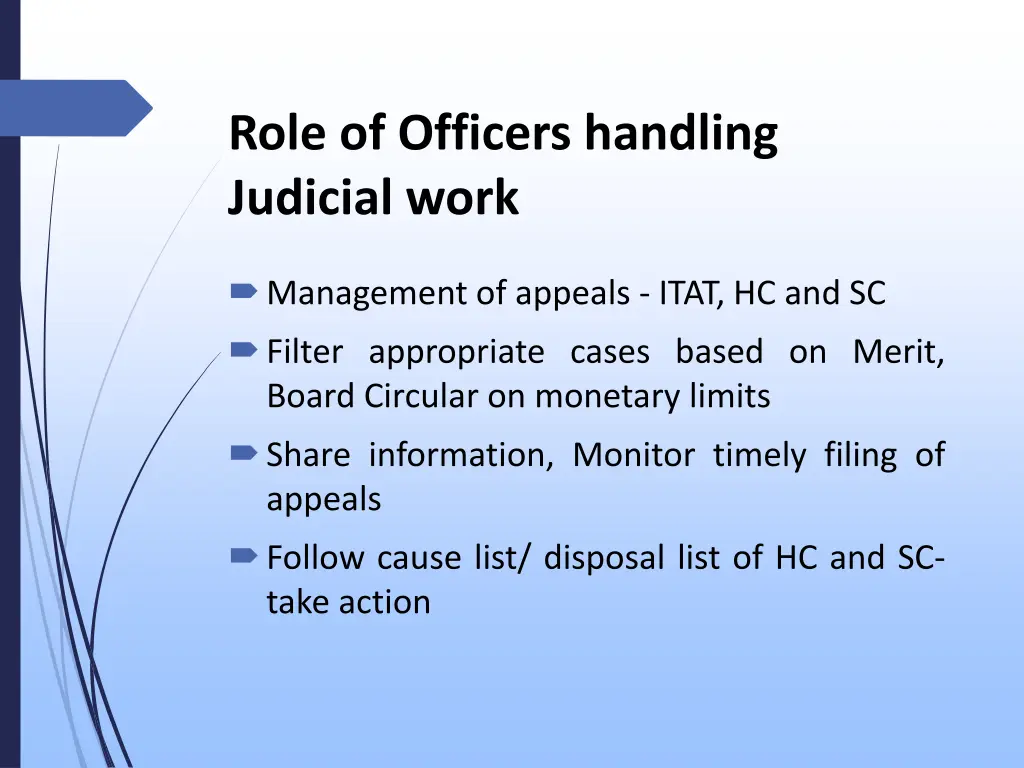 Role of Officers handling Judicial work

Management of appeals - ITAT, HC and SC

Filter appropriate cases based on Merit, Board Circular on monetary limits

Share information, Monitor timely filing of appeals

Follow cause list/ disposal list of HC and SC- take action